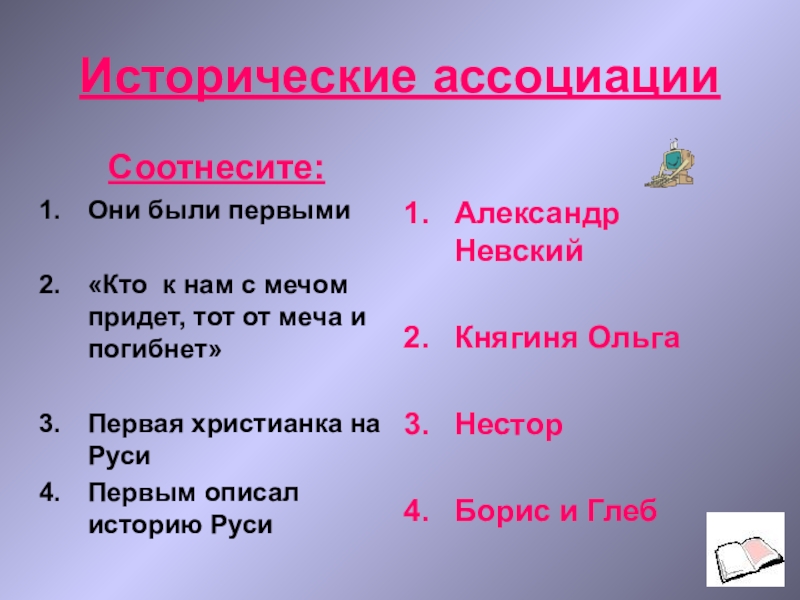 Исторические ассоциации

Соотнесите:

1. Они были первыми

2. «Кто к нам с мечом придет, тот от меча и погибнет»

3. Первая христианка на Руси

4. Первым описал историю Руси

1. Александр Невский

2. Княгиня Ольга

3. Нестор

4. Борис и Глеб